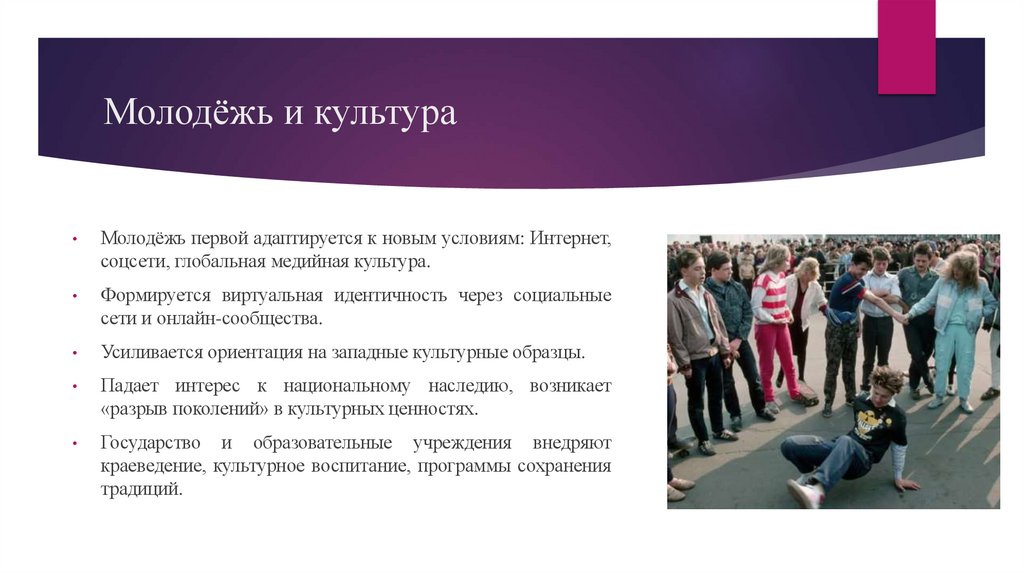 Молодёжь и культура

• Молодёжь первой адаптируется к новым условиям: Интернет, соцсети, глобальная медийная культура.

• Формируется виртуальная идентичность через социальные сети и онлайн-сообщества.

• Усиливается ориентация на западные культурные образцы.

• Падает интерес к национальному наследию, возникает «разрыв поколений» в культурных ценностях.

• Государство и образовательные учреждения внедряют краеведение, культурное воспитание, программы сохранения традиций.